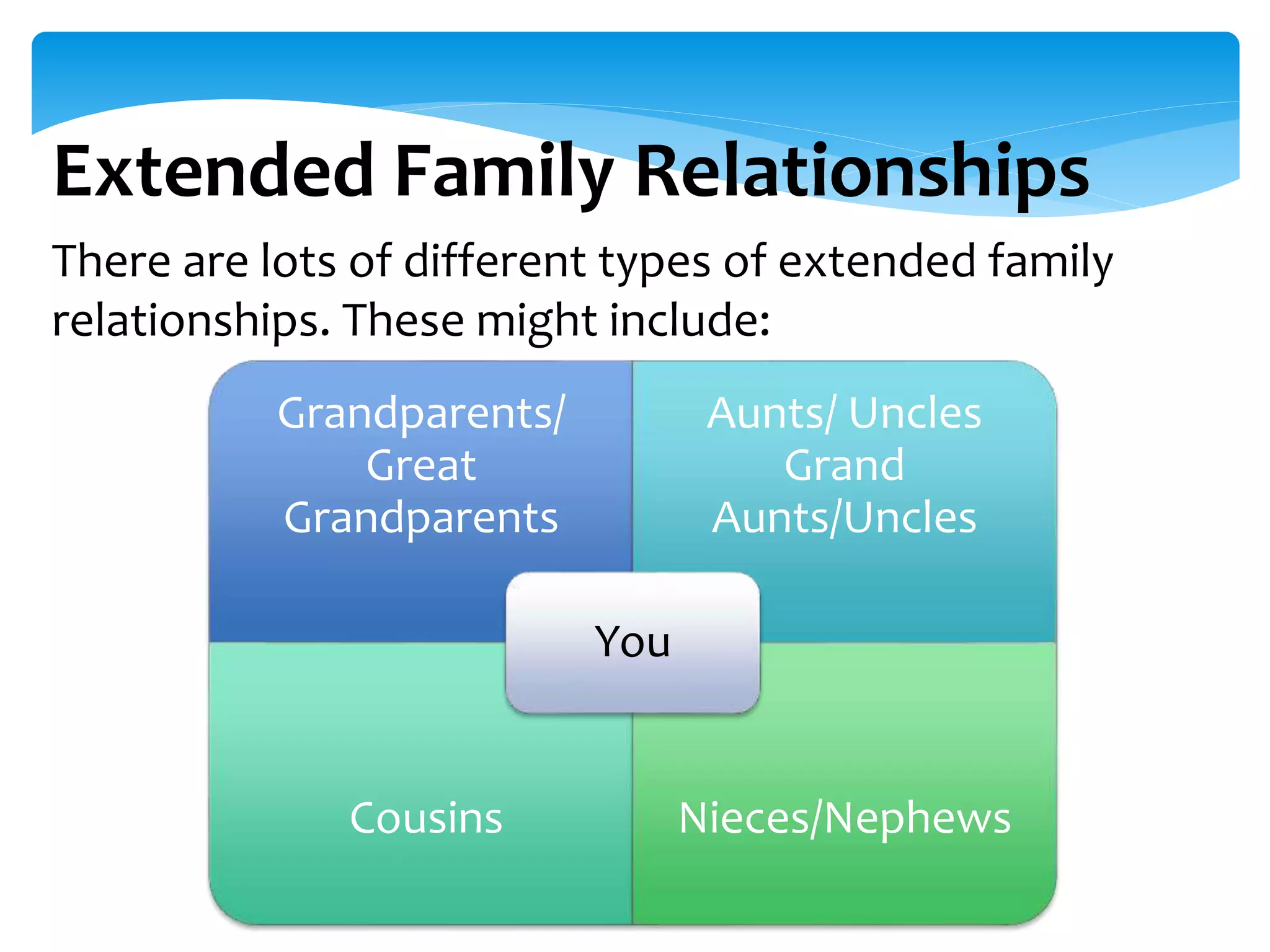 Extended Family Relationships

There are lots of different types of extended family relationships. These might include:

Grandparents/ Great Grandparents

Aunts/ Uncles Grand Aunts/Uncles

You

Cousins

Nieces/Nephews